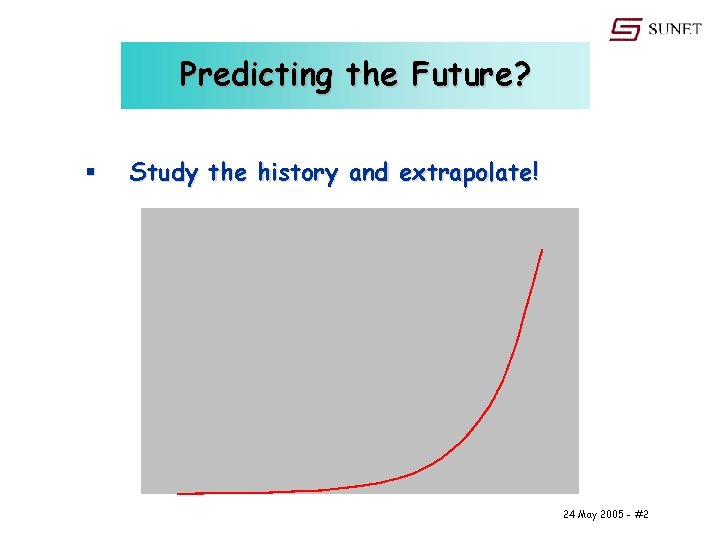 SUNET

Predicting the Future?

▪ Study the history and extrapolate!

24 May 2005 - #2